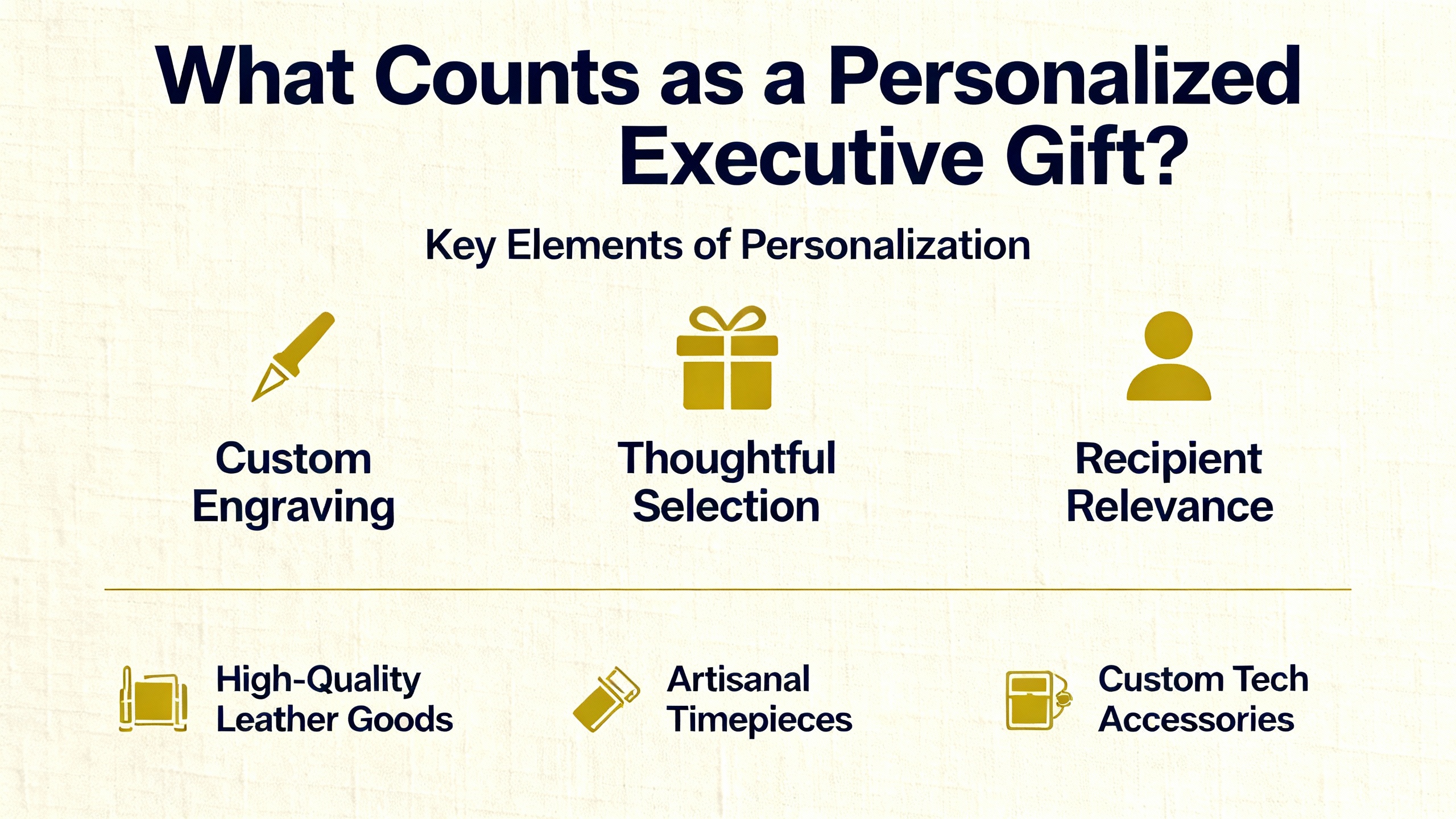 What Counts as a Personalized Executive Gift?

Key Elements of Personalization

Custom Engraving

Thoughtful Selection

Recipient Relevance

High-Quality Leather Goods

Artisanal Timepieces

Custom Tech Accessories